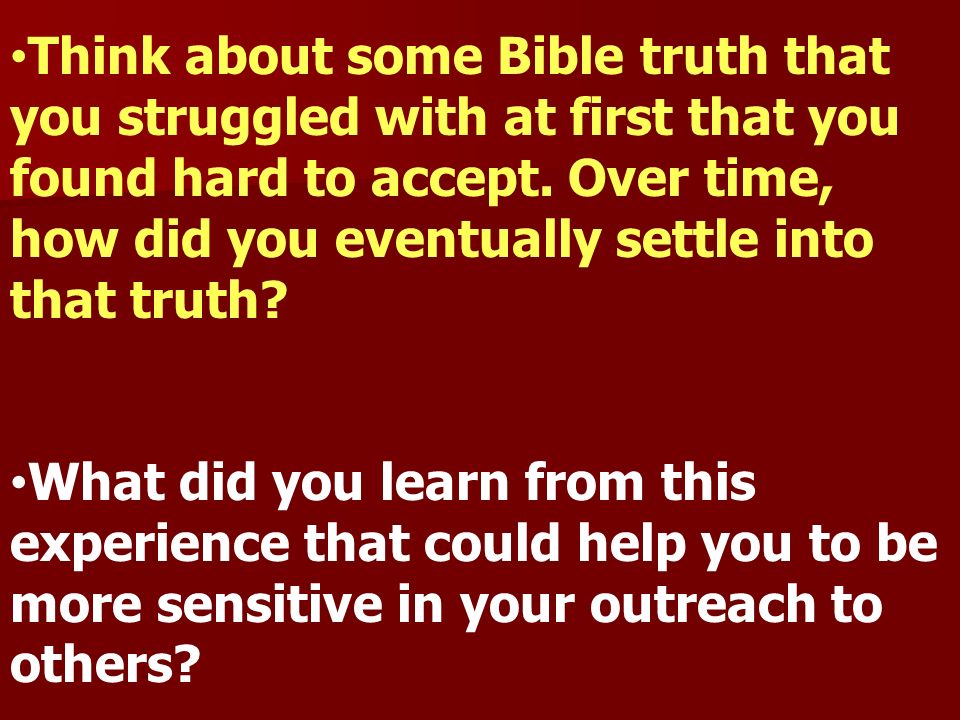 •Think about some Bible truth that you struggled with at first that you found hard to accept. Over time, how did you eventually settle into that truth?

•What did you learn from this experience that could help you to be more sensitive in your outreach to others?